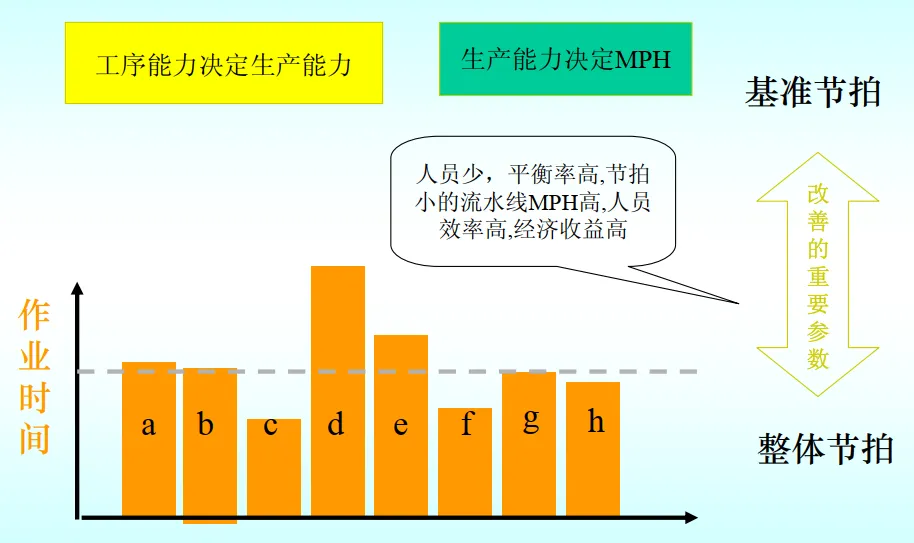 工序能力决定生产能力

生产能力决定MPH

基准节拍

人员少，平衡率高,节拍小的流水线MPH高,人员效率高,经济收益高

改善的重要参数

作业时间

a b c d e f g h

整体节拍